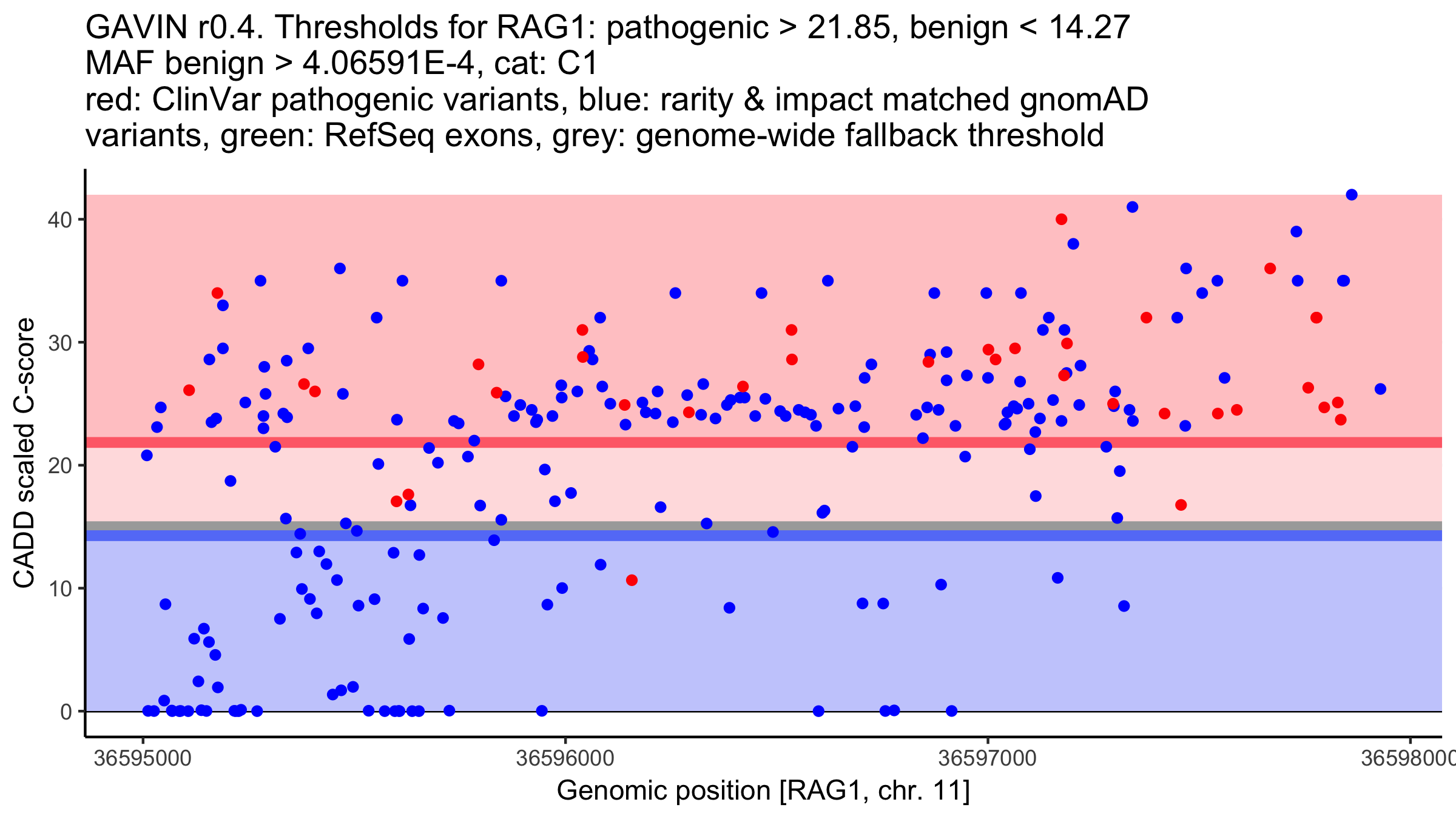 GAVIN r0.4. Thresholds for RAG1: pathogenic > 21.85, benign < 14.27
MAF benign > 4.06591E-4, cat: C1
red: ClinVar pathogenic variants, blue: rarity & impact matched gnomAD variants, green: RefSeq exons, grey: genome-wide fallback threshold

CADD scaled C-score

40
30
20
10
0

36595000
36596000
36597000
36598000

Genomic position [RAG1, chr. 11]